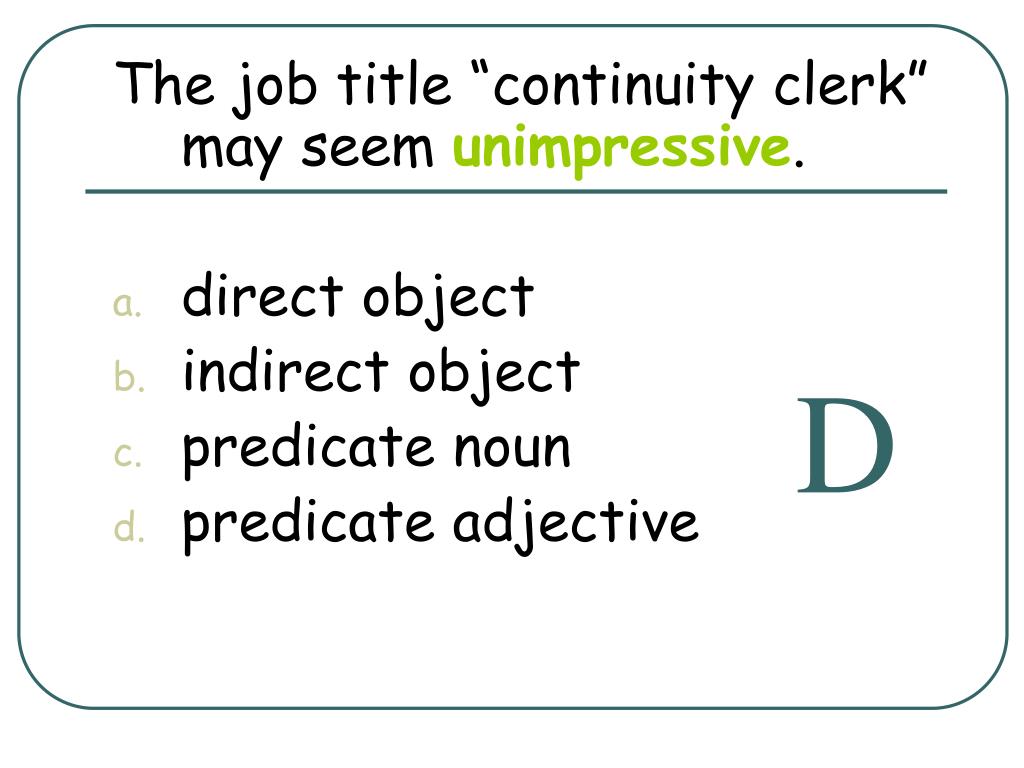 The job title “continuity clerk” may seem unimpressive.

a. direct object
b. indirect object
c. predicate noun
d. predicate adjective

D